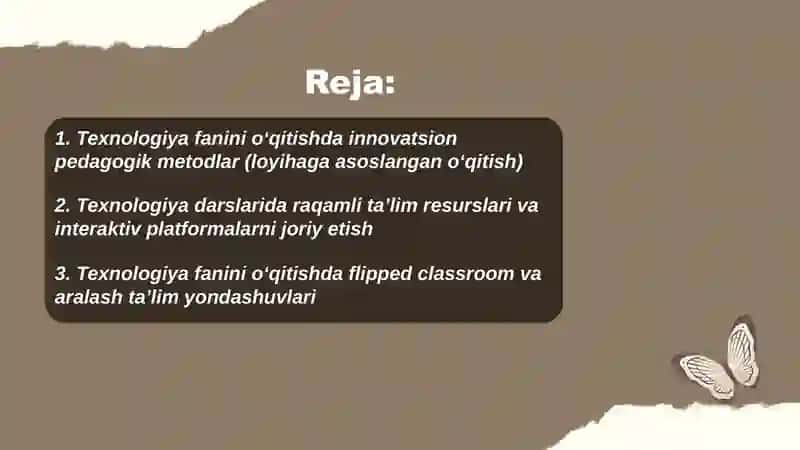 Reja:

1. Texnologiya fanini o‘qitishda innovatsion pedagogik metodlar (loyihaga asoslangan o‘qitish)

2. Texnologiya darslarida raqamli ta’lim resurslari va interaktiv platformalarni joriy etish

3. Texnologiya fanini o‘qitishda flipped classroom va aralash ta’lim yondashuvlari